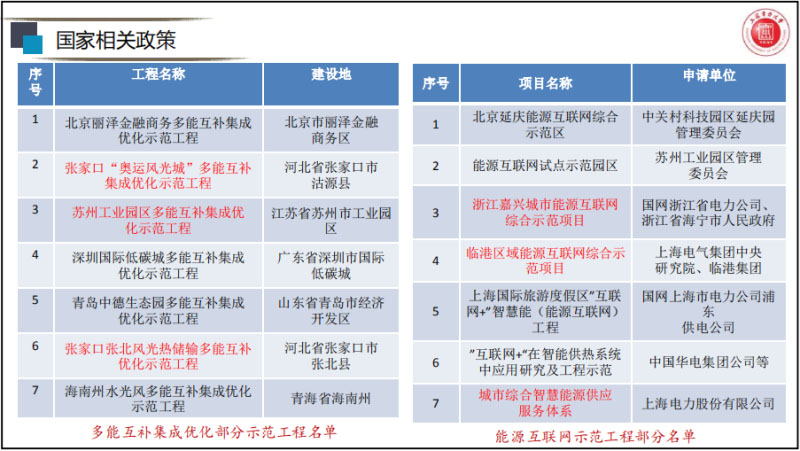 国家相关政策

| 序号 | 工程名称 | 建设地 |
|---|---|---|
| 1 | 北京丽泽金融商务多能互补集成优化示范工程 | 北京市丽泽金融商务区 |
| 2 | 张家口“奥运风光城”多能互补集成优化示范工程 | 河北省张家口市沽源县 |
| 3 | 苏州工业园区多能互补集成优化示范工程 | 江苏省苏州市工业园区 |
| 4 | 深圳国际低碳城多能互补集成优化示范工程 | 广东省深圳市国际低碳城 |
| 5 | 青岛中德生态园多能互补集成优化示范工程 | 山东省青岛市经济开发区 |
| 6 | 张家口张北风光热储输多能互补优化示范工程 | 河北省张家口市张北县 |
| 7 | 海南州水光风多能互补集成优化示范工程 | 青海省海南州 |

多能互补集成优化部分示范工程名单

| 序号 | 项目名称 | 申请单位 |
|---|---|---|
| 1 | 北京延庆能源互联网综合示范区 | 中关村科技园区延庆园管理委员会 |
| 2 | 能源互联网试点示范园区 | 苏州工业园区管理委员会 |
| 3 | 浙江嘉兴城市能源互联网综合示范项目 | 国网浙江省电力公司、浙江省海宁市人民政府 |
| 4 | 临港区域能源互联网综合示范项目 | 上海电气集团中央研究院、临港集团 |
| 5 | 上海国际旅游度假区”互联网+”智慧能（能源互联网）工程 | 国网上海市电力公司浦东供电公司 |
| 6 | ”互联网+“在智能供热系统中应用研究及工程示范 | 中国华电集团公司等 |
| 7 | 城市综合智慧能源供应服务体系 | 上海电力股份有限公司 |

能源互联网示范工程部分名单